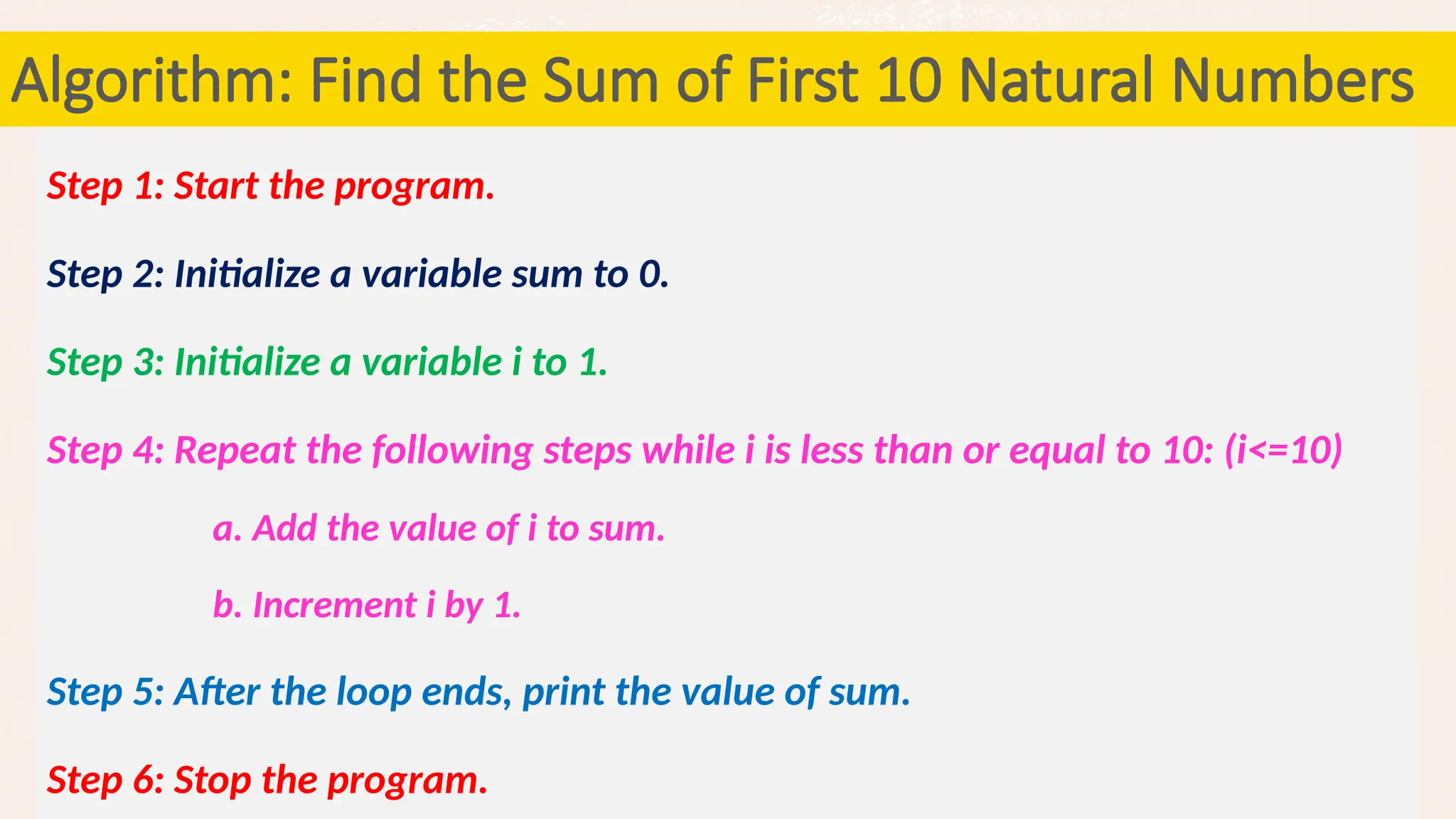 Algorithm: Find the Sum of First 10 Natural Numbers

Step 1: Start the program.

Step 2: Initialize a variable sum to 0.

Step 3: Initialize a variable i to 1.

Step 4: Repeat the following steps while i is less than or equal to 10: (i<=10)

a. Add the value of i to sum.

b. Increment i by 1.

Step 5: After the loop ends, print the value of sum.

Step 6: Stop the program.